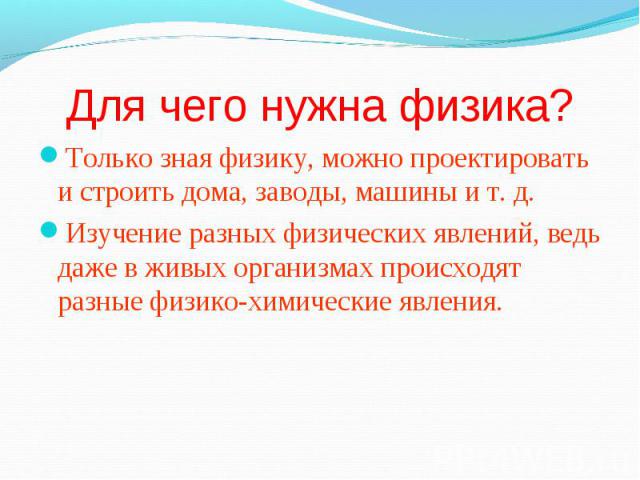 Для чего нужна физика?

Только зная физику, можно проектировать и строить дома, заводы, машины и т. д.

Изучение разных физических явлений, ведь даже в живых организмах происходят разные физико-химические явления.